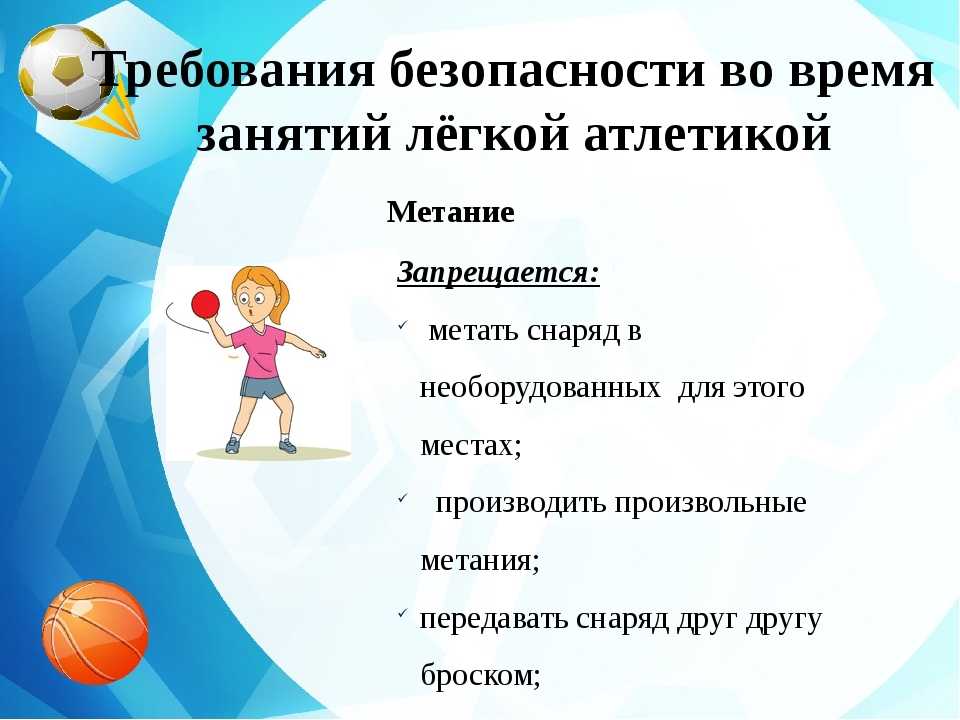 Требования безопасности во время занятий лёгкой атлетикой

Метание

Запрещается:

✓ метать снаряд в необорудованных для этого местах;

✓ производить произвольные метания;

✓ передавать снаряд друг другу броском;